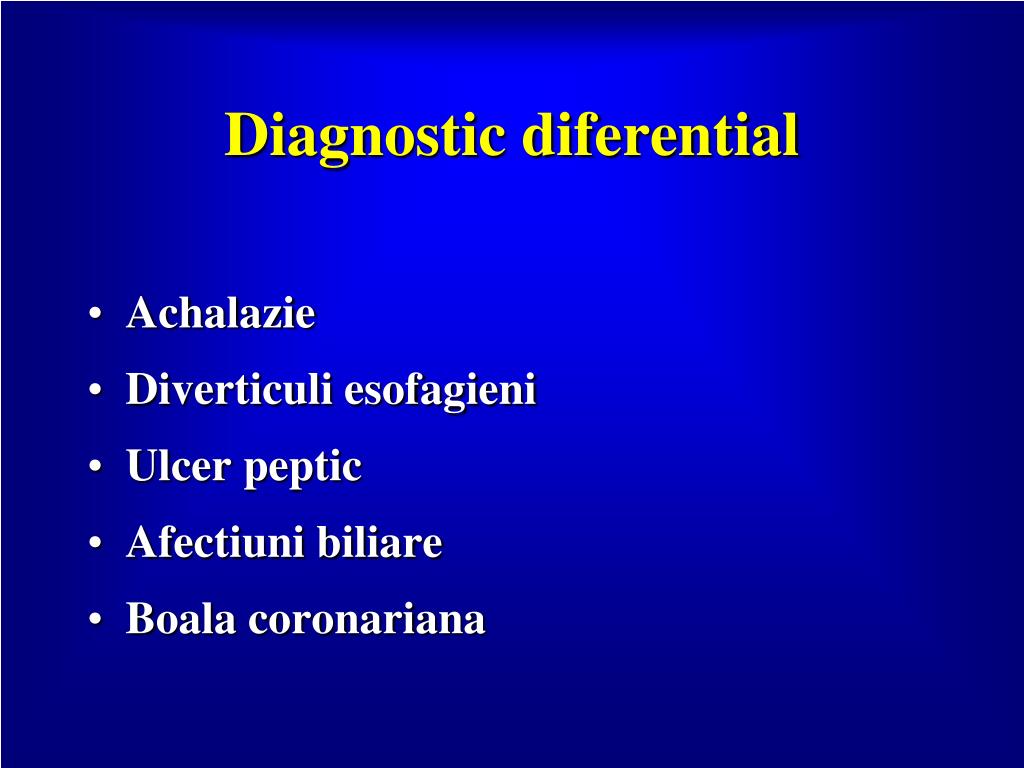 Diagnostic diferential

• Achalazie
• Diverticuli esofagieni
• Ulcer peptic
• Afectiuni biliare
• Boala coronariana